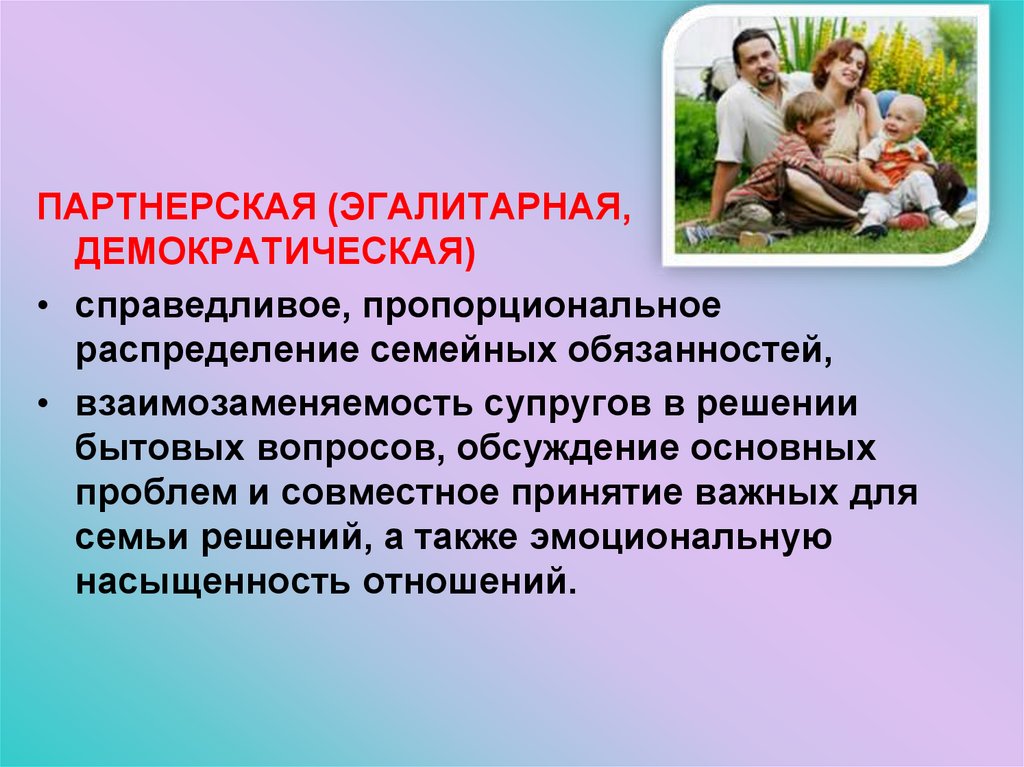 ПАРТНЕРСКАЯ (ЭГАЛИТАРНАЯ, ДЕМОКРАТИЧЕСКАЯ)

• справедливое, пропорциональное распределение семейных обязанностей,

• взаимозаменяемость супругов в решении бытовых вопросов, обсуждение основных проблем и совместное принятие важных для семьи решений, а также эмоциональную насыщенность отношений.